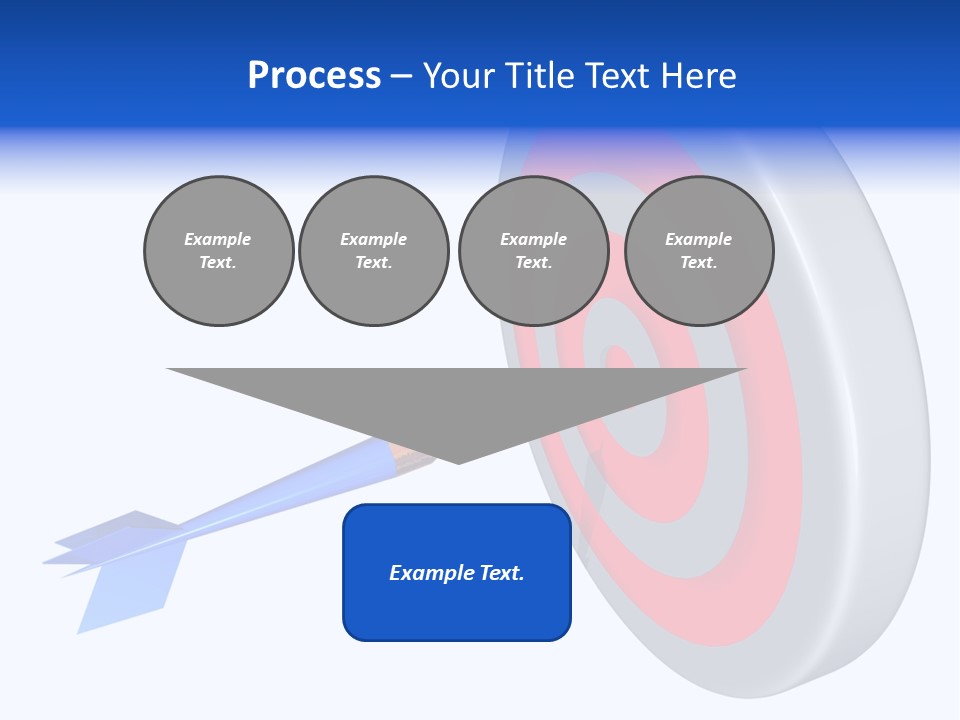 Process – Your Title Text Here

Example Text.

Example Text.

Example Text.

Example Text.

Example Text.